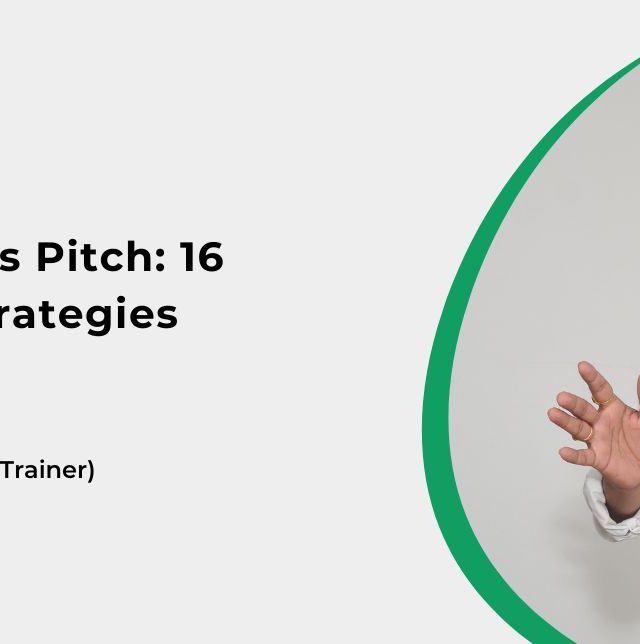 s Pitch: 16
rategies

Trainer)